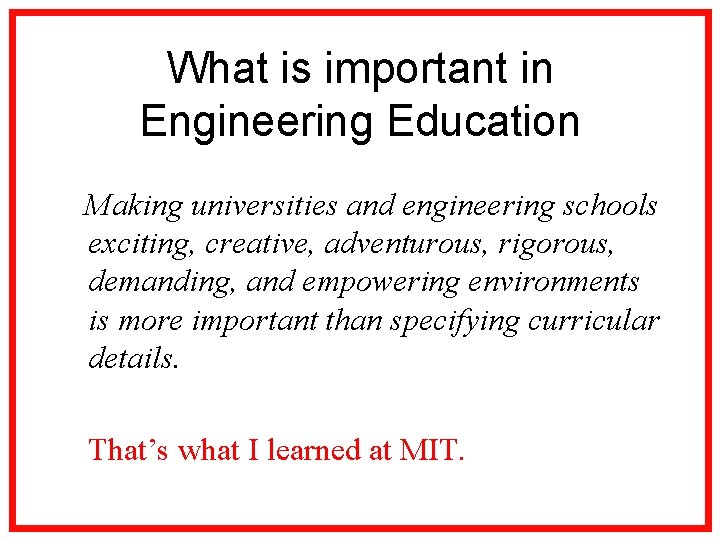 What is important in Engineering Education

Making universities and engineering schools exciting, creative, adventurous, rigorous, demanding, and empowering environments is more important than specifying curricular details.

That’s what I learned at MIT.